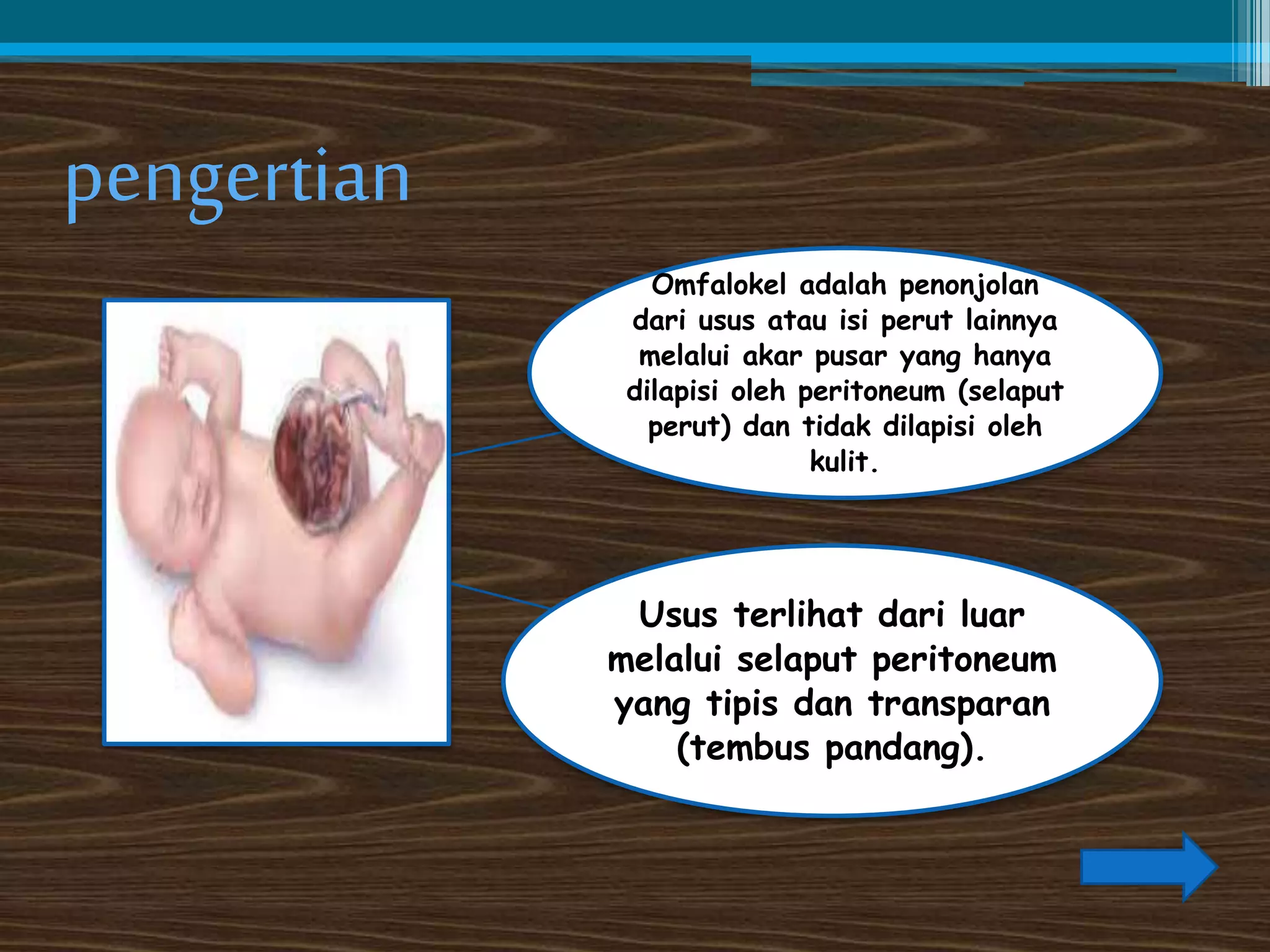 pengertian

Omfalokel adalah penonjolan dari usus atau isi perut lainnya melalui akar pusar yang hanya dilapisi oleh peritoneum (selaput perut) dan tidak dilapisi oleh kulit.

Usus terlihat dari luar melalui selaput peritoneum yang tipis dan transparan (tembus pandang).